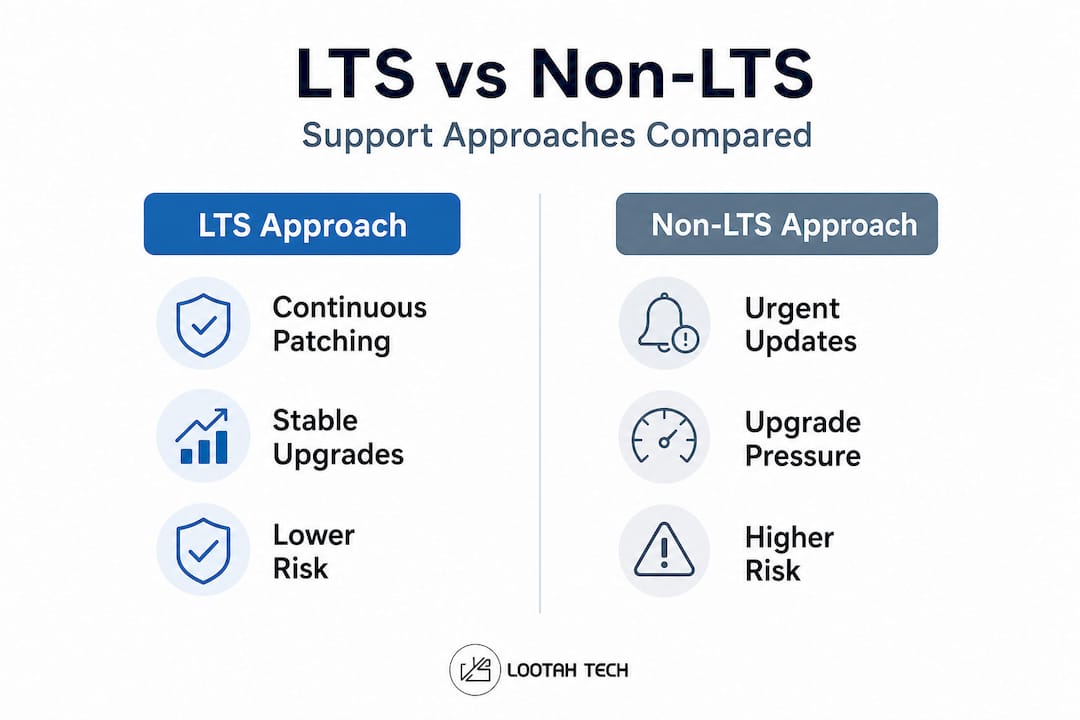 LTS vs Non-LTS

Support Approaches Compared

LTS Approach

Continuous Patching

Stable Upgrades

Lower Risk

Non-LTS Approach

Urgent Updates

Upgrade Pressure

Higher Risk

LOOTAH TECH